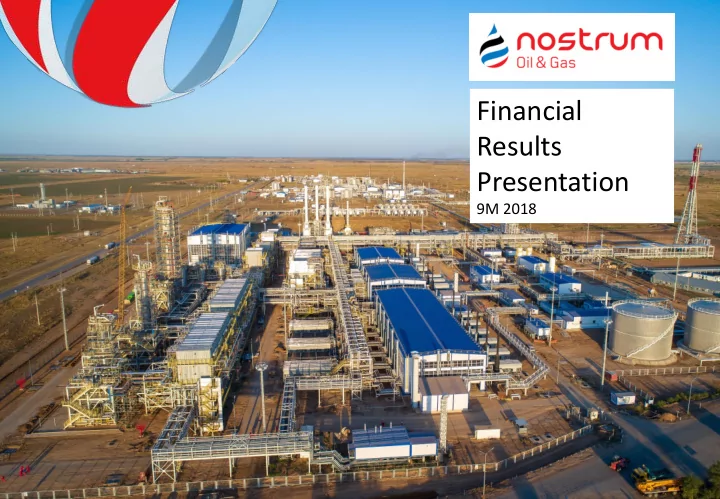 nostrum
Oil & Gas

Financial Results Presentation
9M 2018